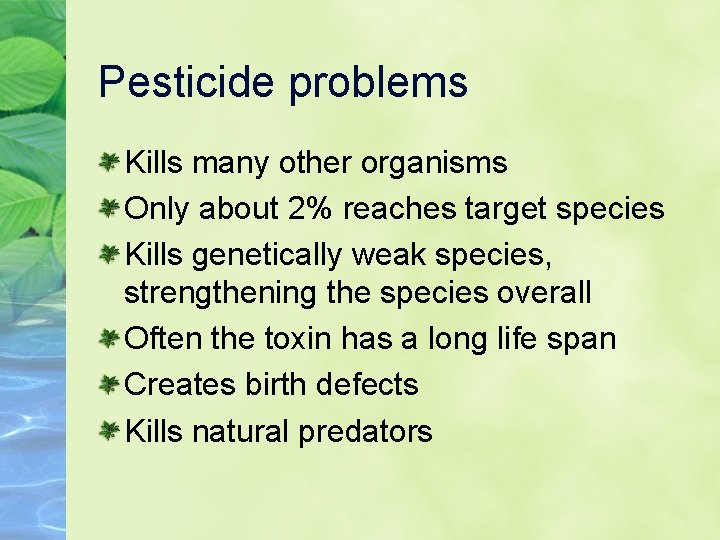 Pesticide problems

Kills many other organisms
Only about 2% reaches target species
Kills genetically weak species, strengthening the species overall
Often the toxin has a long life span
Creates birth defects
Kills natural predators